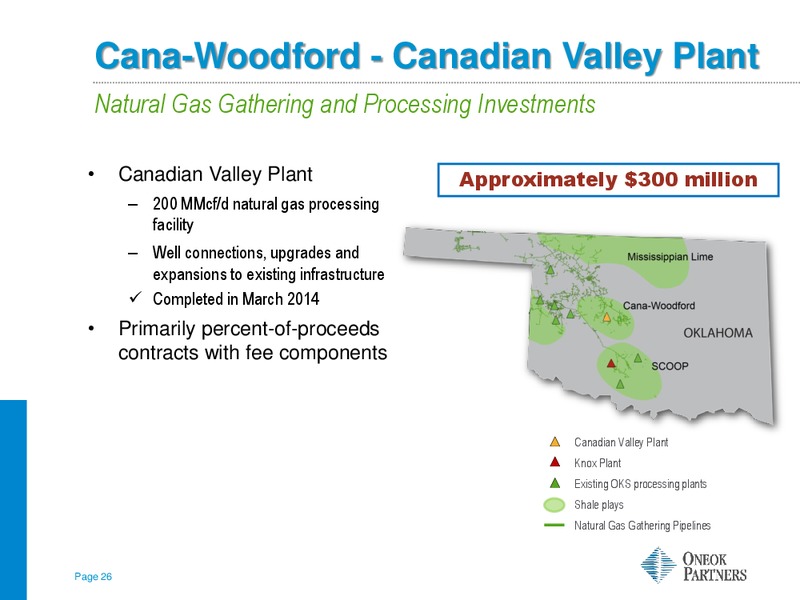 Cana-Woodford - Canadian Valley Plant

Natural Gas Gathering and Processing Investments

• Canadian Valley Plant
– 200 MMcf/d natural gas processing facility
– Well connections, upgrades and expansions to existing infrastructure
✓ Completed in March 2014
• Primarily percent-of-proceeds contracts with fee components

Approximately $300 million

Mississippian Lime
Cana-Woodford
OKLAHOMA
SCOOP

Canadian Valley Plant
Knox Plant
Existing OKS processing plants
Shale plays
Natural Gas Gathering Pipelines

Page 26

ONEOK PARTNERS